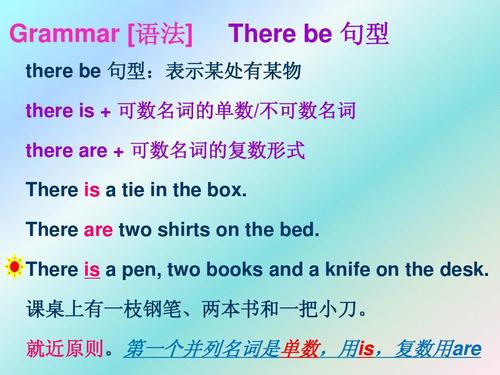 Grammar [语法]　There be 句型

there be 句型：表示某处有某物

there is + 可数名词的单数/不可数名词

there are + 可数名词的复数形式

There is a tie in the box.

There are two shirts on the bed.

There is a pen, two books and a knife on the desk.

课桌上有一枝钢笔、两本书和一把小刀。

就近原则。第一个并列名词是单数，用is，复数用are